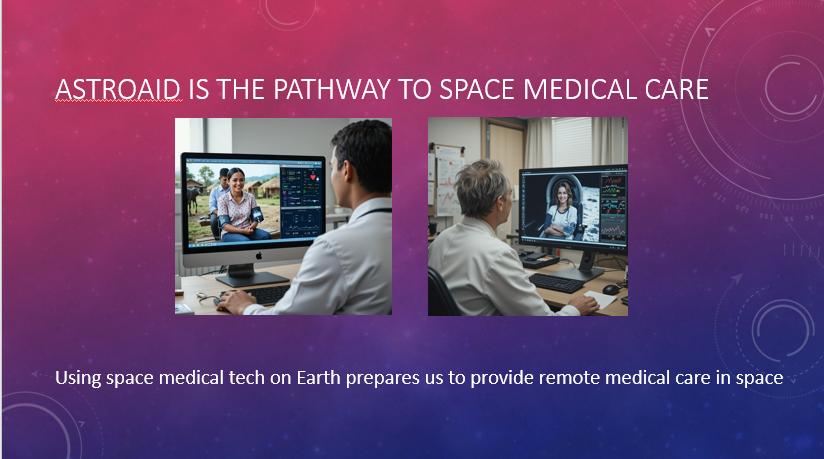 ASTROAID IS THE PATHWAY TO SPACE MEDICAL CARE

Using space medical tech on Earth prepares us to provide remote medical care in space